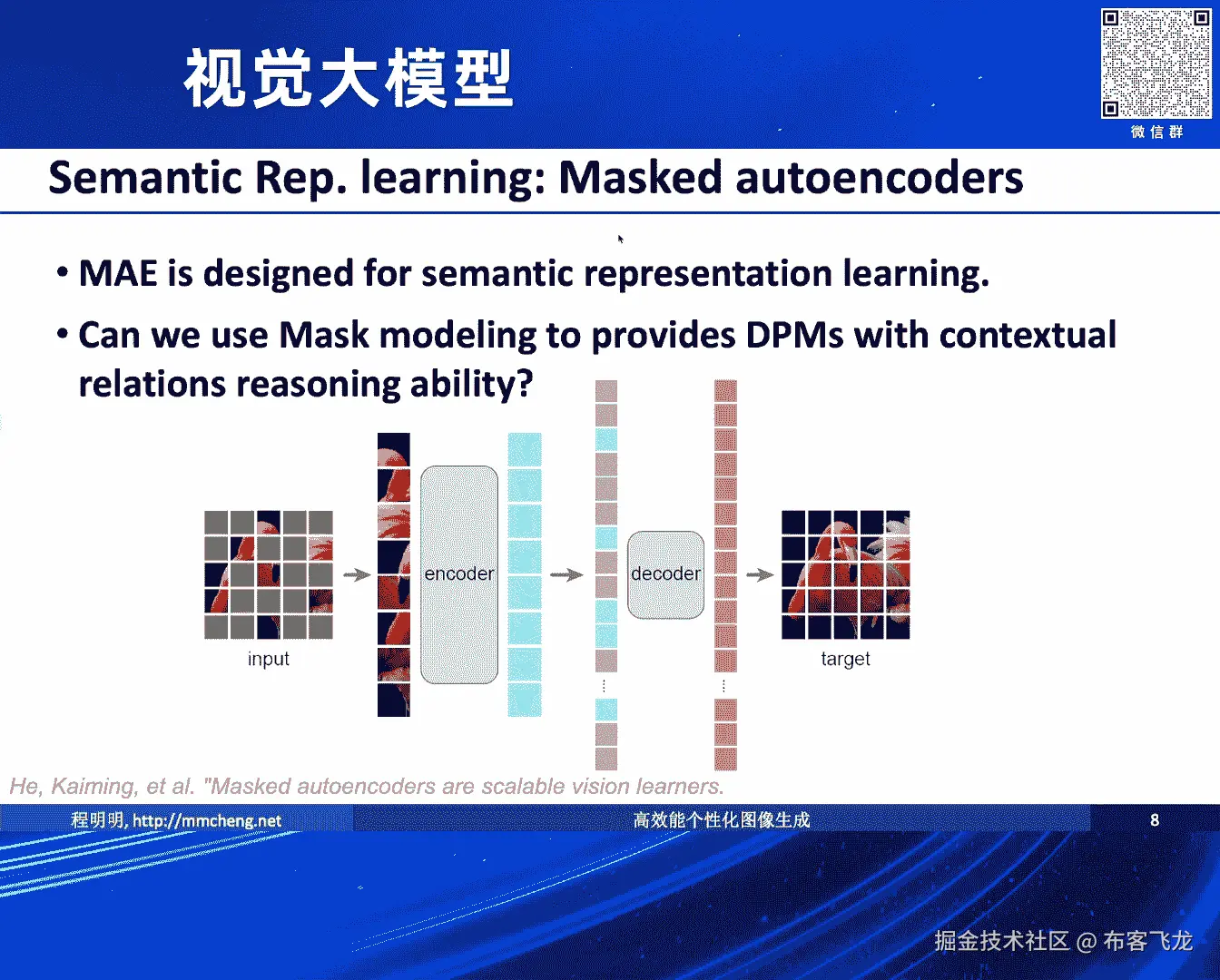 视觉大模型

微信群

Semantic Rep. learning: Masked autoencoders

• MAE is designed for semantic representation learning.

• Can we use Mask modeling to provides DPMs with contextual relations reasoning ability?

input

encoder

decoder

target

He, Kaiming, et al. "Masked autoencoders are scalable vision learners.

程明明, http://mmcheng.net

高效能个性化图像生成

8

掘金技术社区 @ 布客飞龙